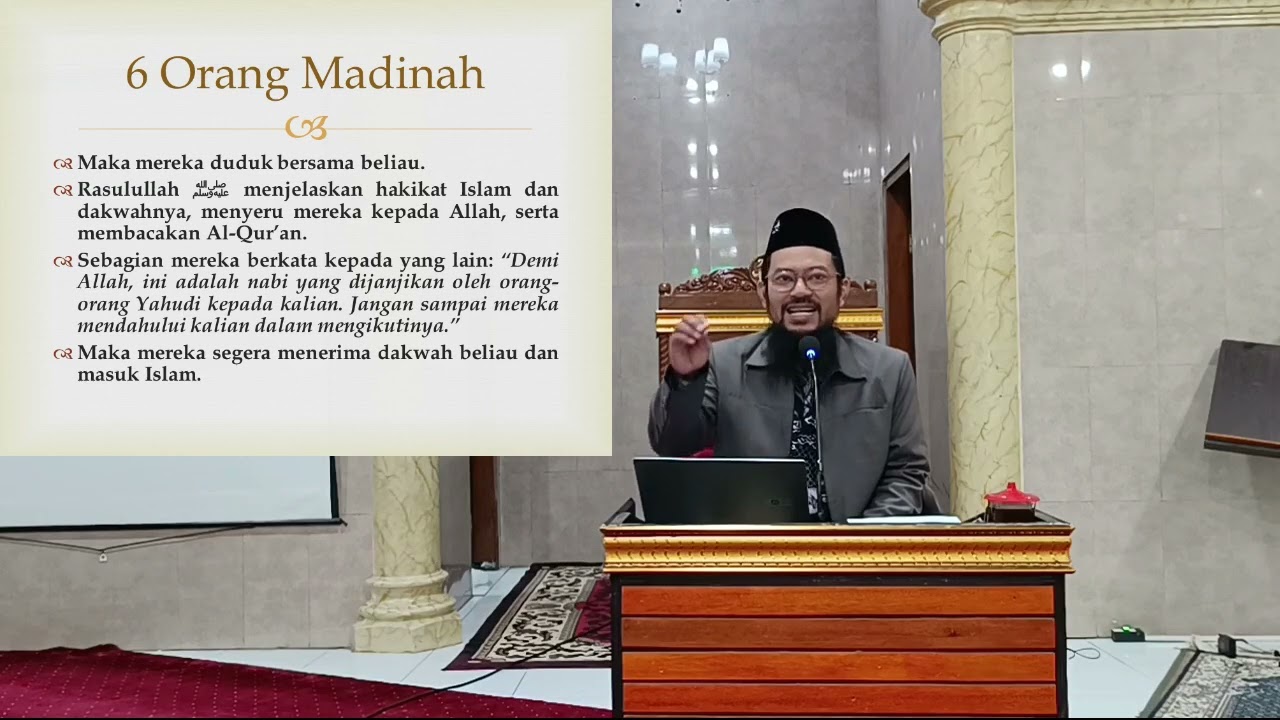 6 Orang Madinah

Maka mereka duduk bersama beliau.

Rasulullah ﷺ menjelaskan hakikat Islam dan dakwahnya, menyeru mereka kepada Allah, serta membacakan Al-Qur'an.

Sebagian mereka berkata kepada yang lain: "Demi Allah, ini adalah nabi yang dijanjikan oleh orang-orang Yahudi kepada kalian. Jangan sampai mereka mendahului kalian dalam mengikutinya."

Maka mereka segera menerima dakwah beliau dan masuk Islam.